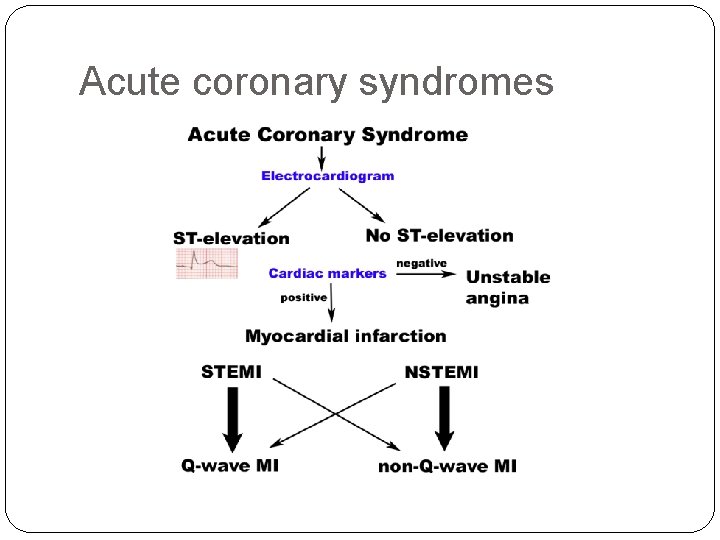 Acute coronary syndromes

Acute Coronary Syndrome

Electrocardiogram

ST-elevation

No ST-elevation

Cardiac markers

negative

Unstable angina

positive

Myocardial infarction

STEMI

NSTEMI

Q-wave MI

non-Q-wave MI